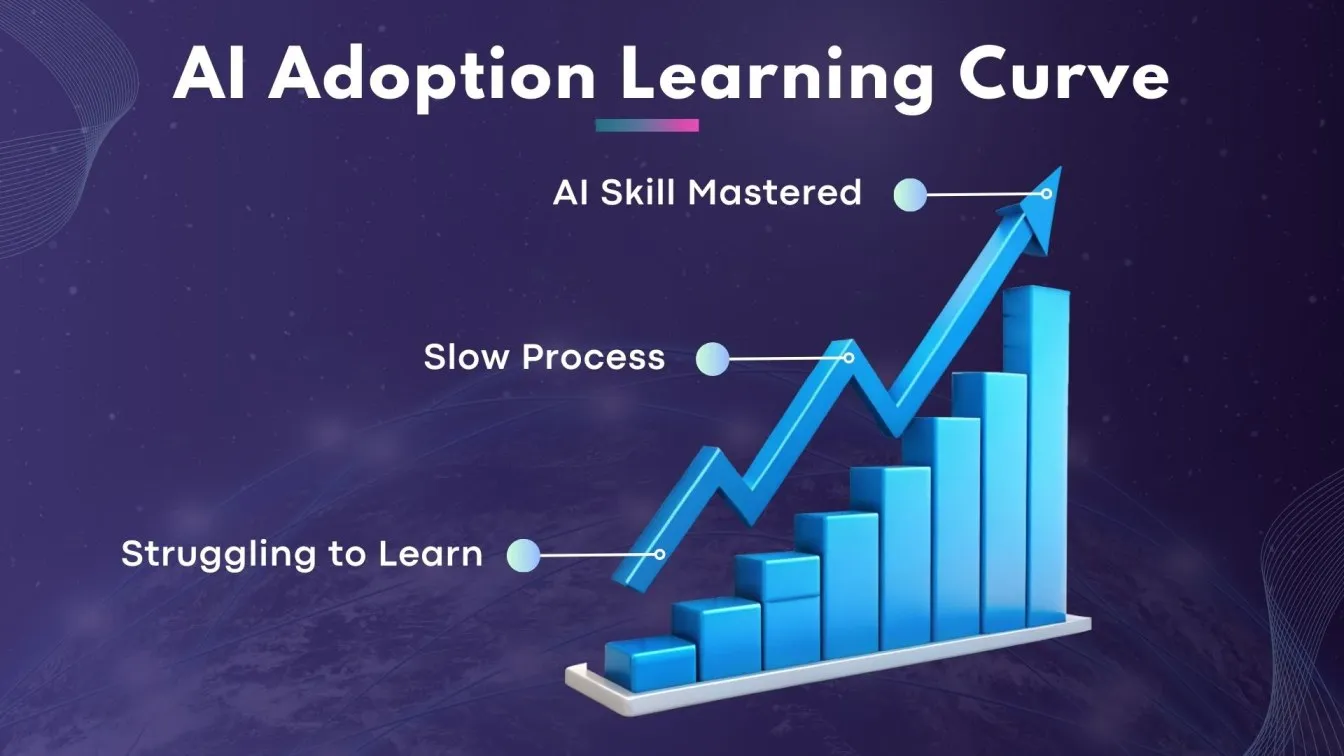 AI Adoption Learning Curve

AI Skill Mastered

Slow Process

Struggling to Learn